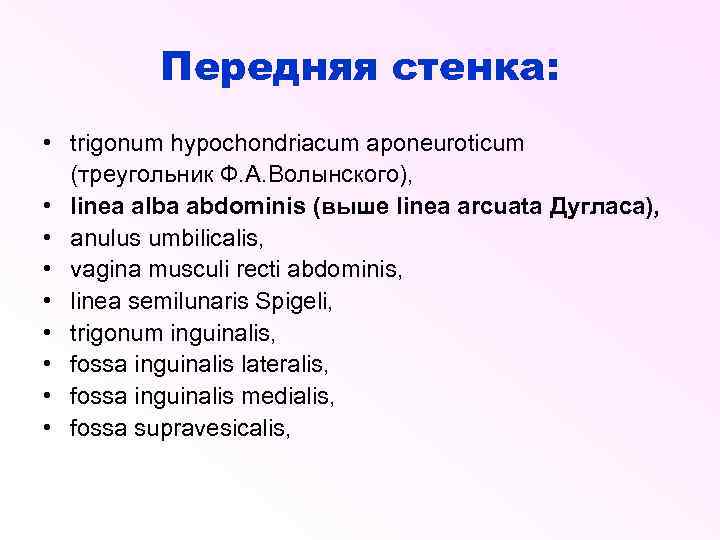 Передняя стенка:

• trigonum hypochondriacum aponeuroticum (треугольник Ф.А.Волынского),
• linea alba abdominis (выше linea arcuata Дугласа),
• anulus umbilicalis,
• vagina musculi recti abdominis,
• linea semilunaris Spigeli,
• trigonum inguinalis,
• fossa inguinalis lateralis,
• fossa inguinalis medialis,
• fossa supravesicalis,